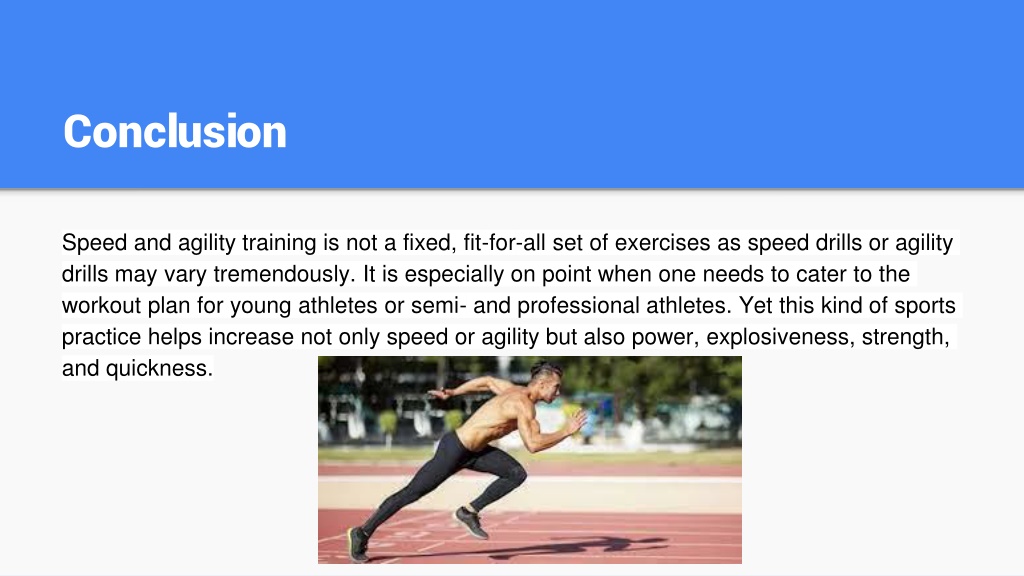 Conclusion

Speed and agility training is not a fixed, fit-for-all set of exercises as speed drills or agility drills may vary tremendously. It is especially on point when one needs to cater to the workout plan for young athletes or semi- and professional athletes. Yet this kind of sports practice helps increase not only speed or agility but also power, explosiveness, strength, and quickness.